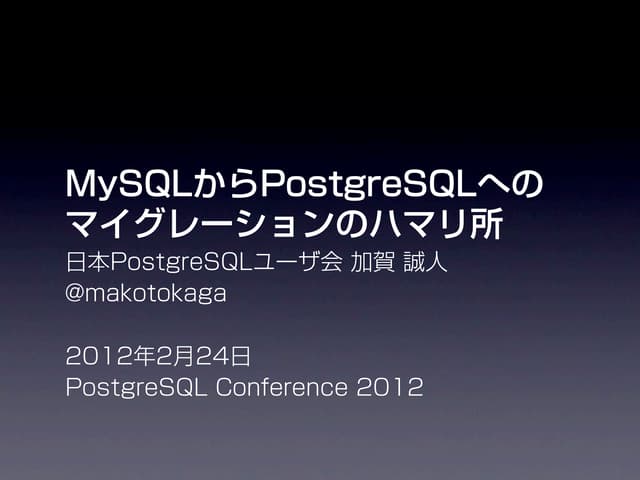 MySQLからPostgreSQLへのマイグレーションのハマリ所

日本PostgreSQLユーザ会 加賀 誠人
@makotokaga

2012年2月24日
PostgreSQL Conference 2012